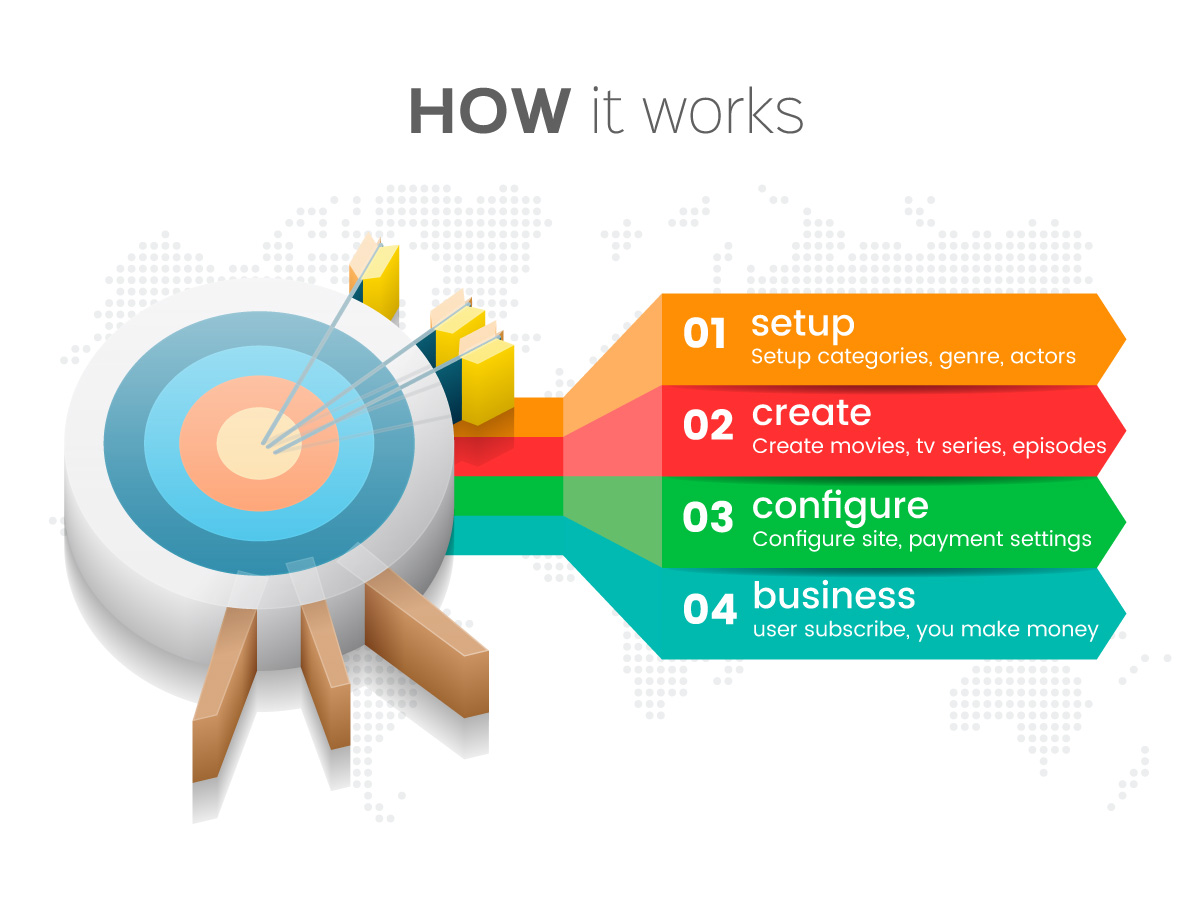 HOW it works

01 setup
Setup categories, genre, actors

02 create
Create movies, tv series, episodes

03 configure
Configure site, payment settings

04 business
user subscribe, you make money